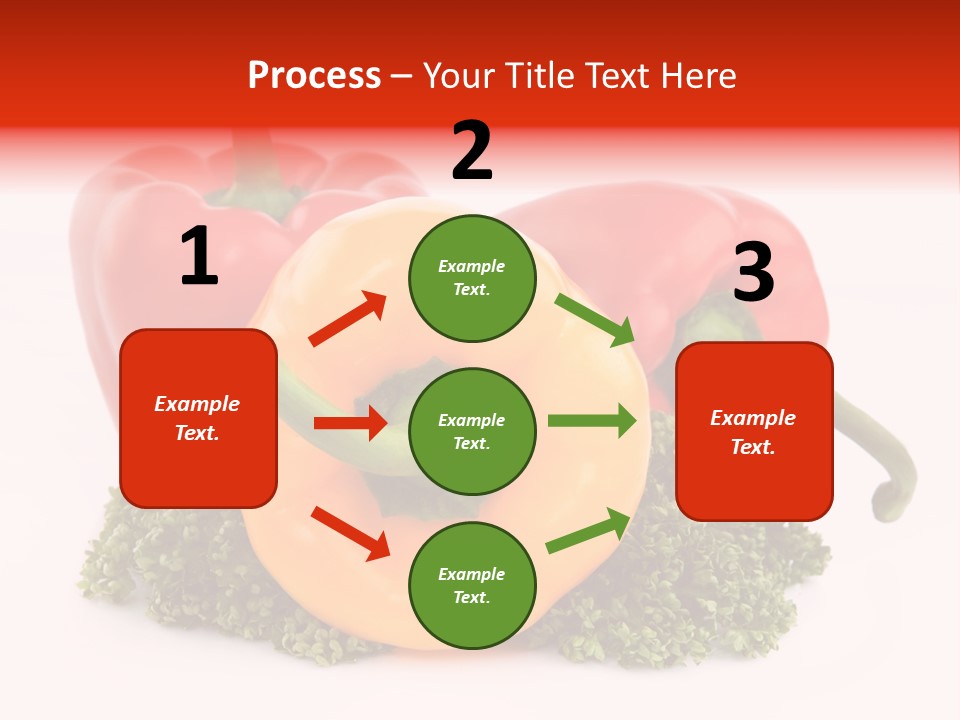 Process – Your Title Text Here

1

Example Text.

2

Example Text.

Example Text.

Example Text.

3

Example Text.